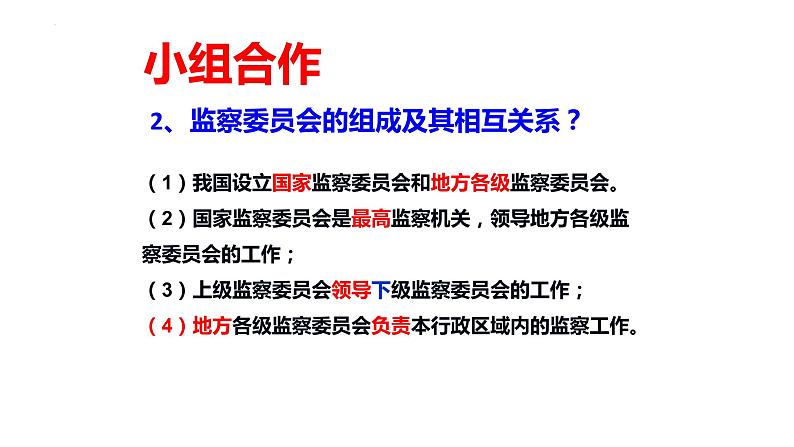 小组合作

2、监察委员会的组成及其相互关系？

（1）我国设立国家监察委员会和地方各级监察委员会。

（2）国家监察委员会是最高监察机关，领导地方各级监察委员会的工作；

（3）上级监察委员会领导下级监察委员会的工作；

（4）地方各级监察委员会负责本行政区域内的监察工作。